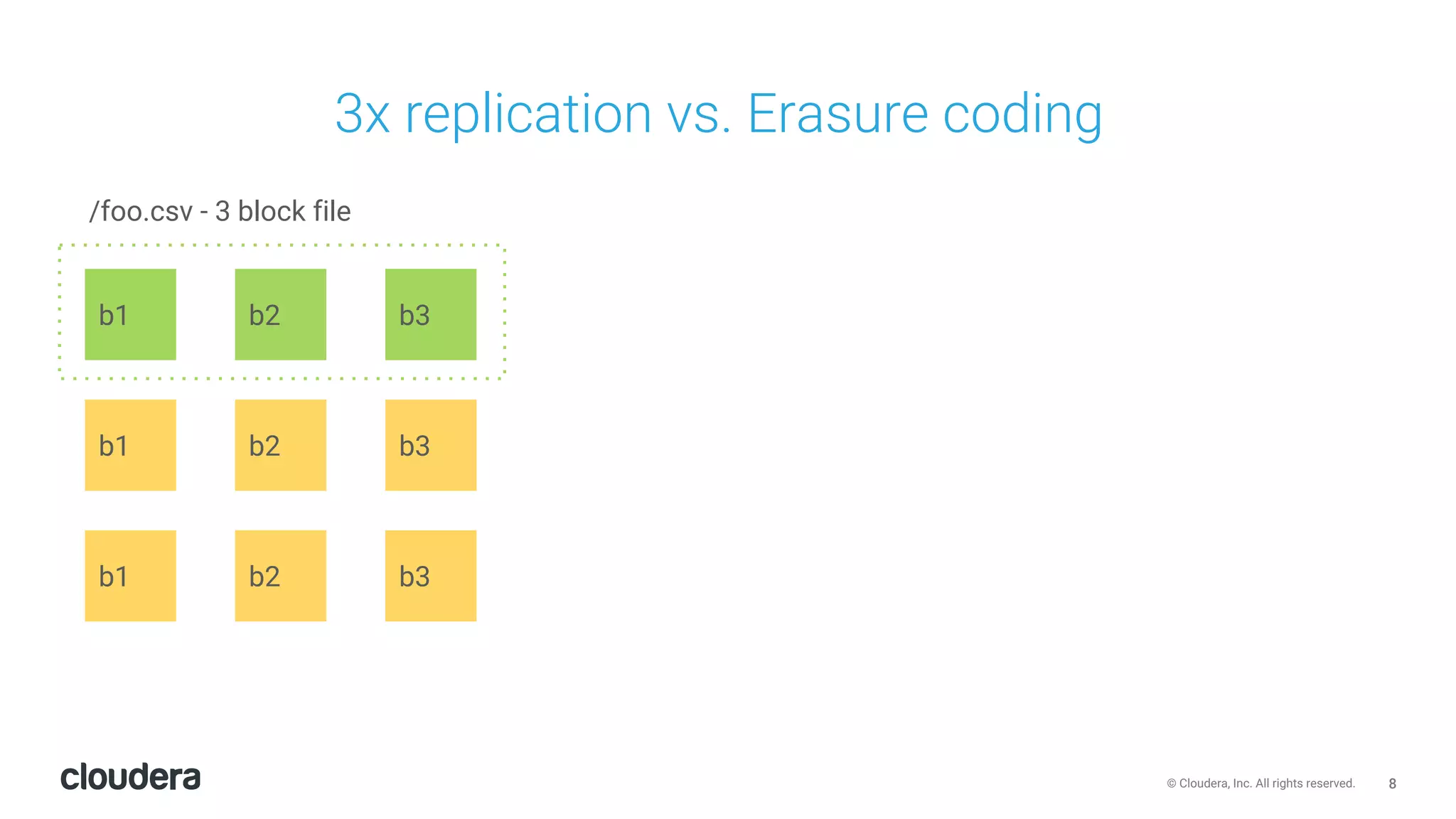 3x replication vs. Erasure coding

/foo.csv - 3 block file

b1 b2 b3

b1 b2 b3

b1 b2 b3

cloudera

© Cloudera, Inc. All rights reserved. 8